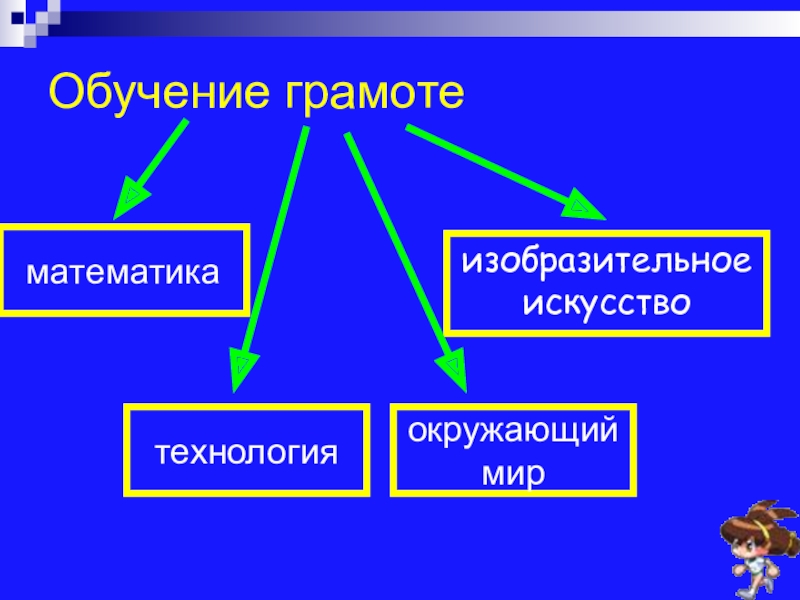 Обучение грамоте

математика

изобразительное искусство

технология

окружающий мир